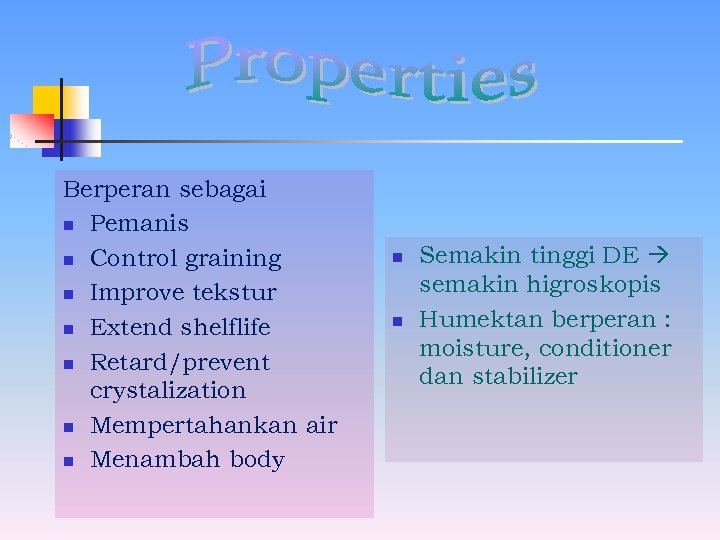 Properties

Berperan sebagai
- Pemanis
- Control graining
- Improve tekstur
- Extend shelflife
- Retard/prevent crystalization
- Mempertahankan air
- Menambah body

- Semakin tinggi DE → semakin higroskopis
- Humektan berperan : moisture, conditioner dan stabilizer